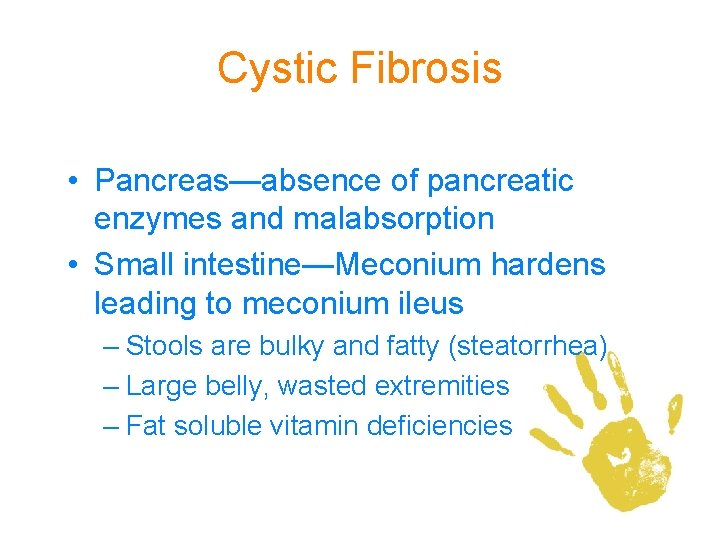 Cystic Fibrosis

• Pancreas—absence of pancreatic enzymes and malabsorption
• Small intestine—Meconium hardens leading to meconium ileus
– Stools are bulky and fatty (steatorrhea)
– Large belly, wasted extremities
– Fat soluble vitamin deficiencies